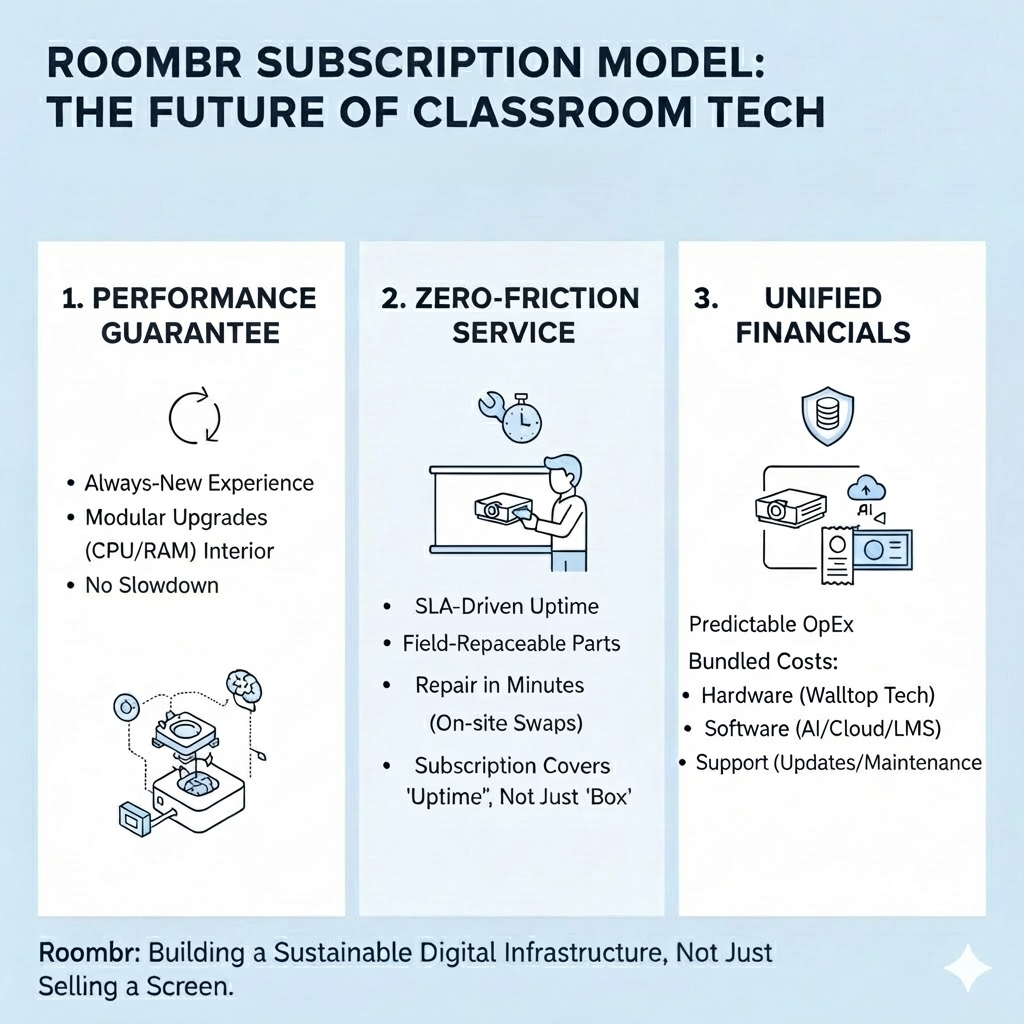 ROOMBR SUBSCRIPTION MODEL: THE FUTURE OF CLASSROOM TECH

1. PERFORMANCE GUARANTEE

• Always-New Experience
• Modular Upgrades (CPU/RAM) Interior
• No Slowdown

2. ZERO-FRICTION SERVICE

• SLA-Driven Uptime
• Field-Repaceable Parts
• Repair in Minutes (On-site Swaps)
• Subscription Covers 'Uptime", Not Just 'Box'

3. UNIFIED FINANCIALS

AI

Predictable OpEx
Bundled Costs:
• Hardware (Walltop Tech)
• Software (AI/Cloud/LMS)
• Support (Updates/Maintenance

Roombr: Building a Sustainable Digital Infrastructure, Not Just Selling a Screen.